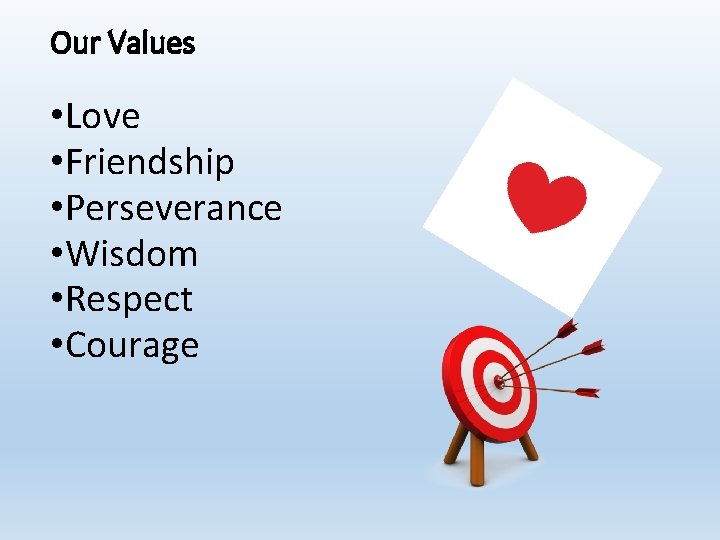 Our Values

•Love
•Friendship
•Perseverance
•Wisdom
•Respect
•Courage